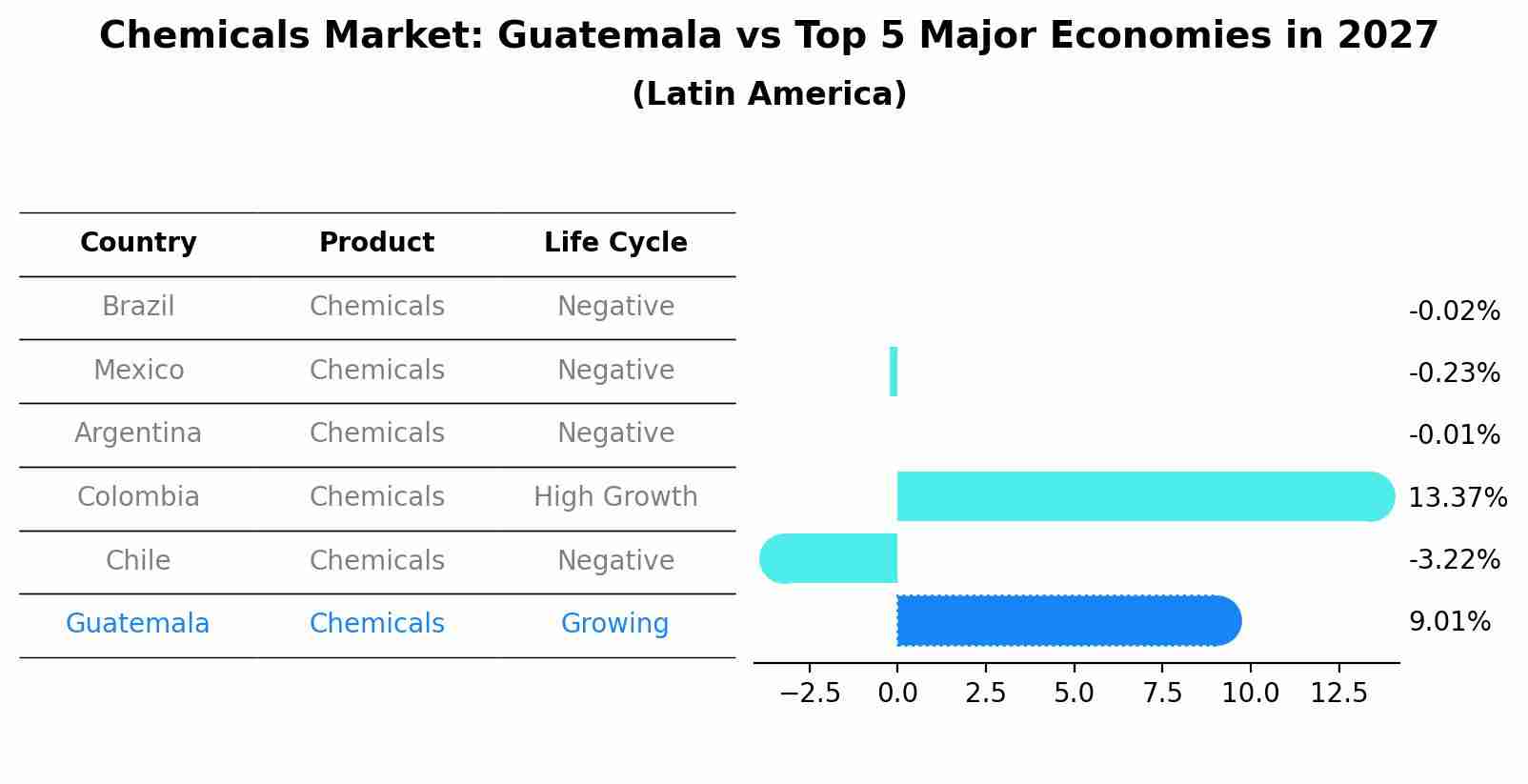 Chemicals Market: Guatemala vs Top 5 Major Economies in 2027
(Latin America)

| Country | Product | Life Cycle |
|---|---|---|
| Brazil | Chemicals | Negative |
| Mexico | Chemicals | Negative |
| Argentina | Chemicals | Negative |
| Colombia | Chemicals | High Growth |
| Chile | Chemicals | Negative |
| Guatemala | Chemicals | Growing |

-0.02%
-0.23%
-0.01%
13.37%
-3.22%
9.01%

−2.5 0.0 2.5 5.0 7.5 10.0 12.5